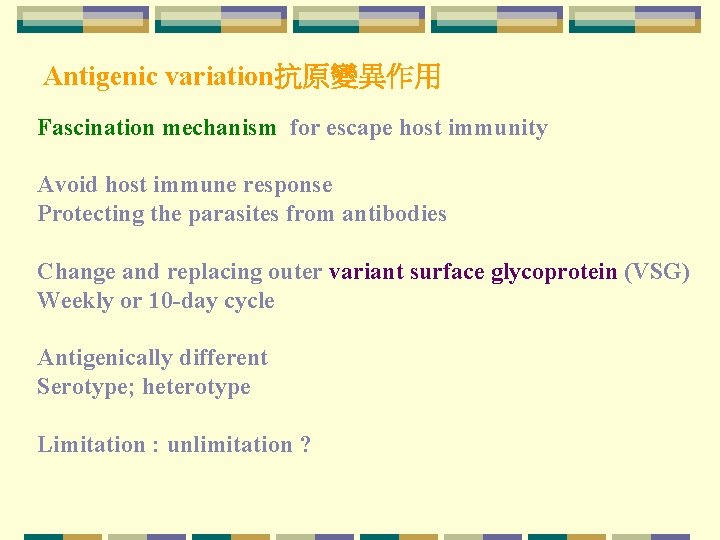 Antigenic variation抗原變異作用

Fascination mechanism for escape host immunity

Avoid host immune response
Protecting the parasites from antibodies

Change and replacing outer variant surface glycoprotein (VSG)
Weekly or 10-day cycle

Antigenically different
Serotype; heterotype

Limitation : unlimitation ?